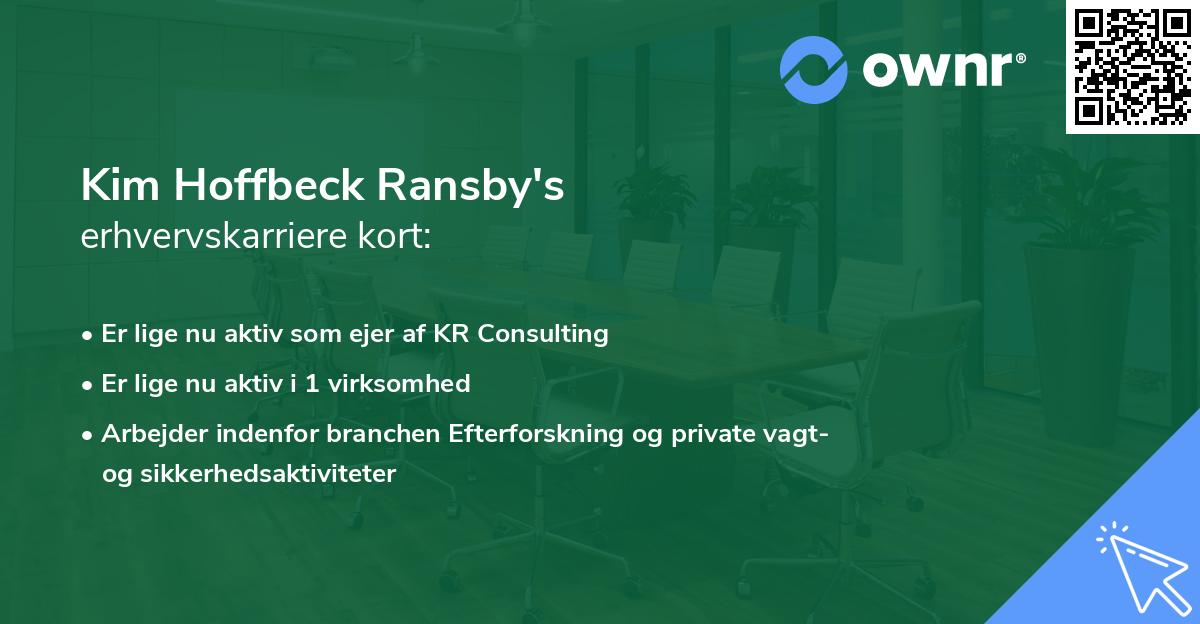 ownr®

Kim Hoffbeck Ransby's
erhvervskarriere kort:

• Er lige nu aktiv som ejer af KR Consulting
• Er lige nu aktiv i 1 virksomhed
• Arbejder indenfor branchen Efterforskning og private vagt- og sikkerhedsaktiviteter